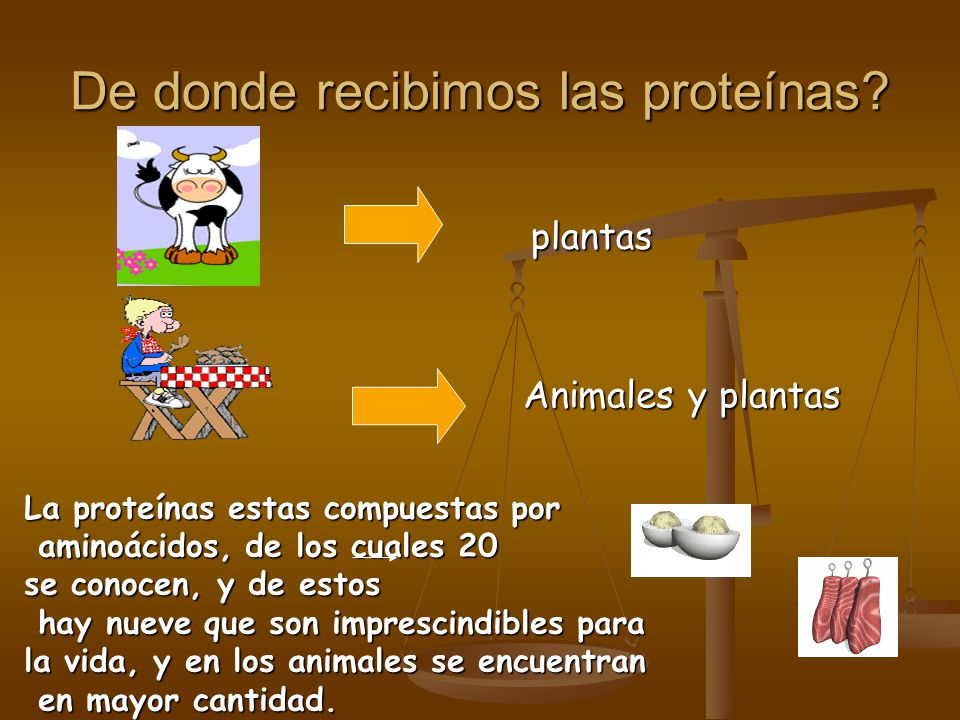 De donde recibimos las proteínas?

plantas

Animales y plantas

La proteínas estas compuestas por aminoácidos, de los cuales 20 se conocen, y de estos hay nueve que son imprescindibles para la vida, y en los animales se encuentran en mayor cantidad.